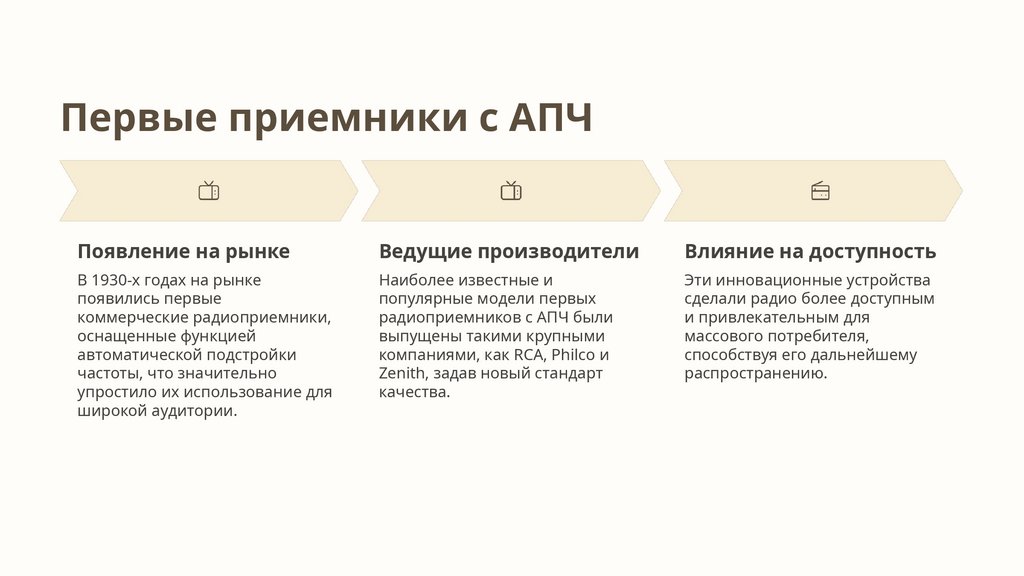 Первые приемники с АПЧ

Появление на рынке

В 1930-х годах на рынке появились первые коммерческие радиоприемники, оснащенные функцией автоматической подстройки частоты, что значительно упростило их использование для широкой аудитории.

Ведущие производители

Наиболее известные и популярные модели первых радиоприемников с АПЧ были выпущены такими крупными компаниями, как RCA, Philco и Zenith, задав новый стандарт качества.

Влияние на доступность

Эти инновационные устройства сделали радио более доступным и привлекательным для массового потребителя, способствуя его дальнейшему распространению.